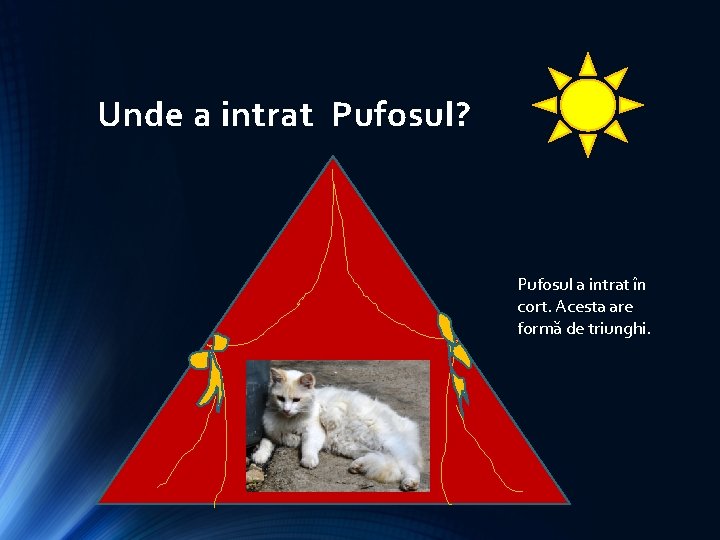 Unde a intrat  Pufosul?

Pufosul a intrat în cort. Acesta are formă de triunghi.